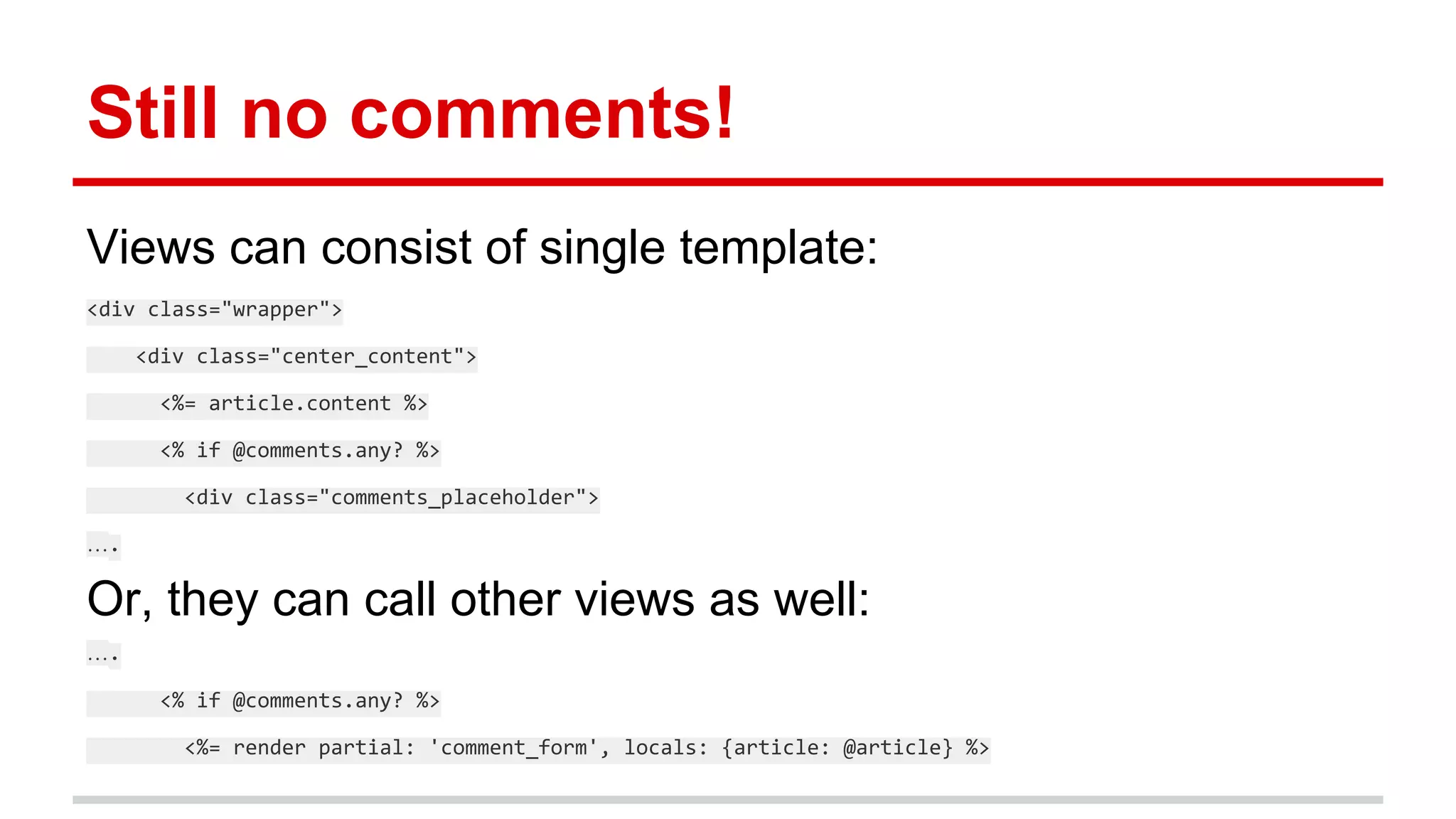 Still no comments!

Views can consist of single template:

<div class="wrapper">

<div class="center_content">

<%= article.content %>

<% if @comments.any? %>

<div class="comments_placeholder">

....

Or, they can call other views as well:

....

<% if @comments.any? %>

<%= render partial: 'comment_form', locals: {article: @article} %>